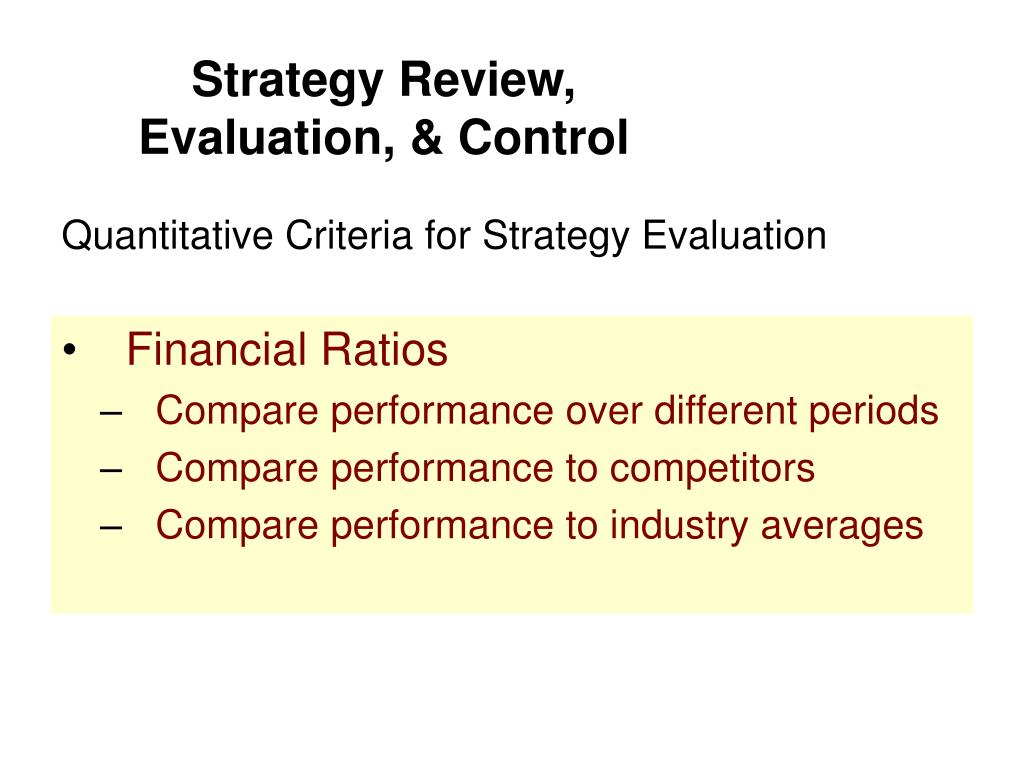 Strategy Review,
Evaluation, & Control

Quantitative Criteria for Strategy Evaluation

• Financial Ratios
– Compare performance over different periods
– Compare performance to competitors
– Compare performance to industry averages